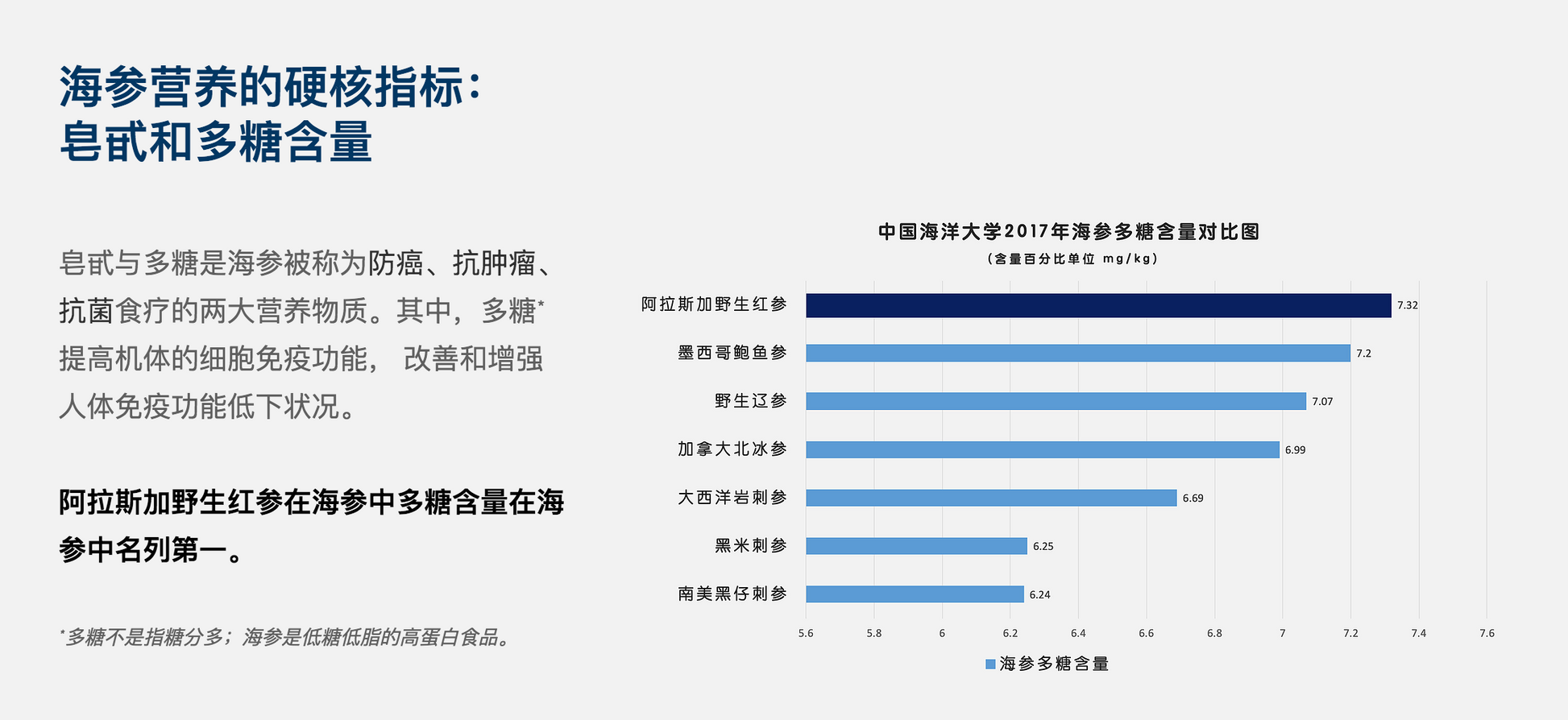 海参营养的硬核指标：
皂甙和多糖含量

皂甙与多糖是海参被称为防癌、抗肿瘤、抗菌食疗的两大营养物质。其中，多糖* 提高机体的细胞免疫功能， 改善和增强人体免疫功能低下状况。

阿拉斯加野生红参在海参中多糖含量在海参中名列第一。

*多糖不是指糖分多；海参是低糖低脂的高蛋白食品。

中国海洋大学2017年海参多糖含量对比图
（含量百分比单位 mg/kg）

阿拉斯加野生红参 7.32
墨西哥鲍鱼参 7.2
野生辽参 7.07
加拿大北冰参 6.99
大西洋岩刺参 6.69
黑米刺参 6.25
南美黑仔刺参 6.24

5.6 5.8 6 6.2 6.4 6.6 6.8 7 7.2 7.4 7.6

海参多糖含量